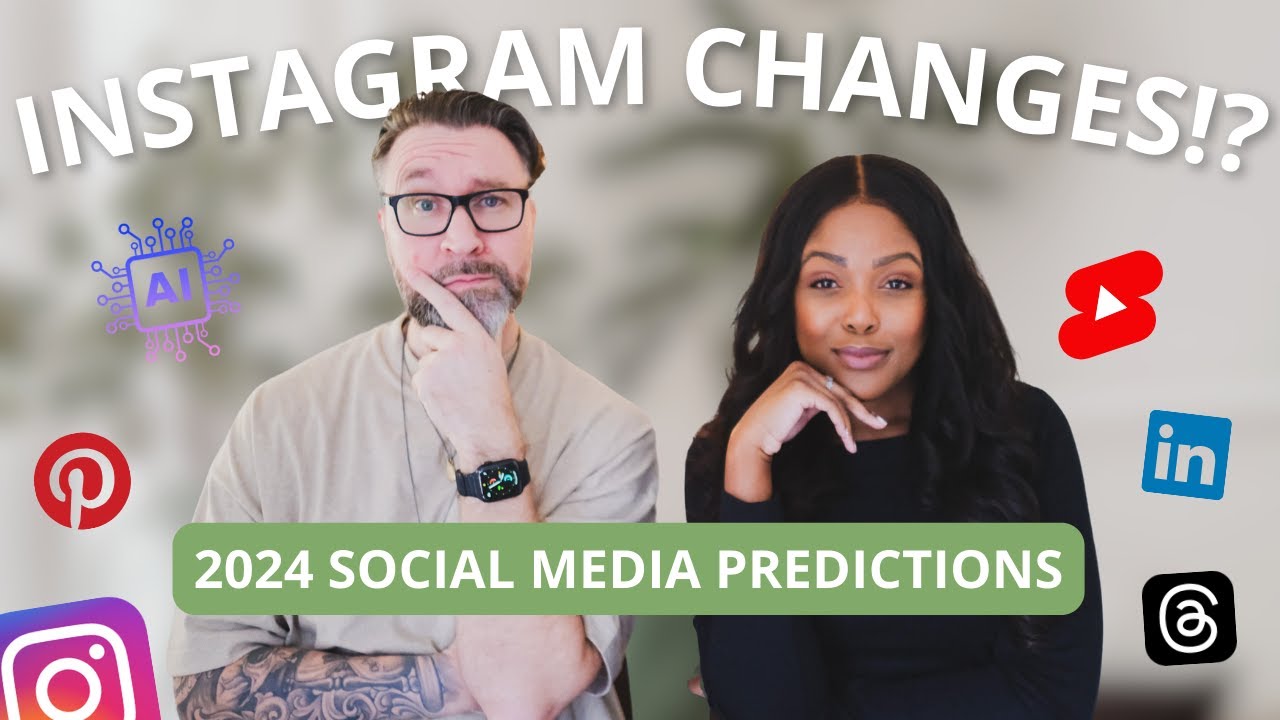 INSTAGRAM CHANGES!?

AI

in

2024 SOCIAL MEDIA PREDICTIONS